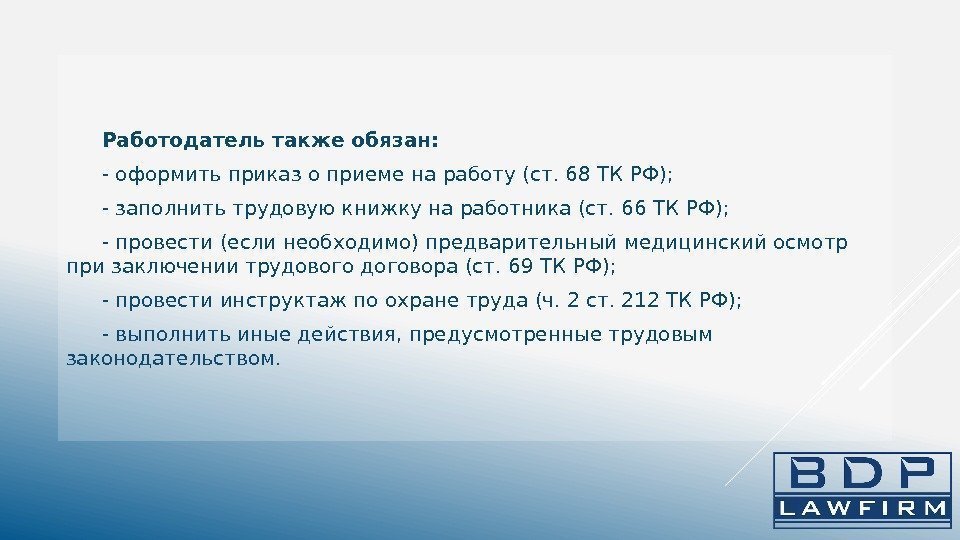 Работодатель также обязан:

- оформить приказ о приеме на работу (ст. 68 ТК РФ);

- заполнить трудовую книжку на работника (ст. 66 ТК РФ);

- провести (если необходимо) предварительный медицинский осмотр при заключении трудового договора (ст. 69 ТК РФ);

- провести инструктаж по охране труда (ч. 2 ст. 212 ТК РФ);

- выполнить иные действия, предусмотренные трудовым законодательством.

BDP
LAWFIRM